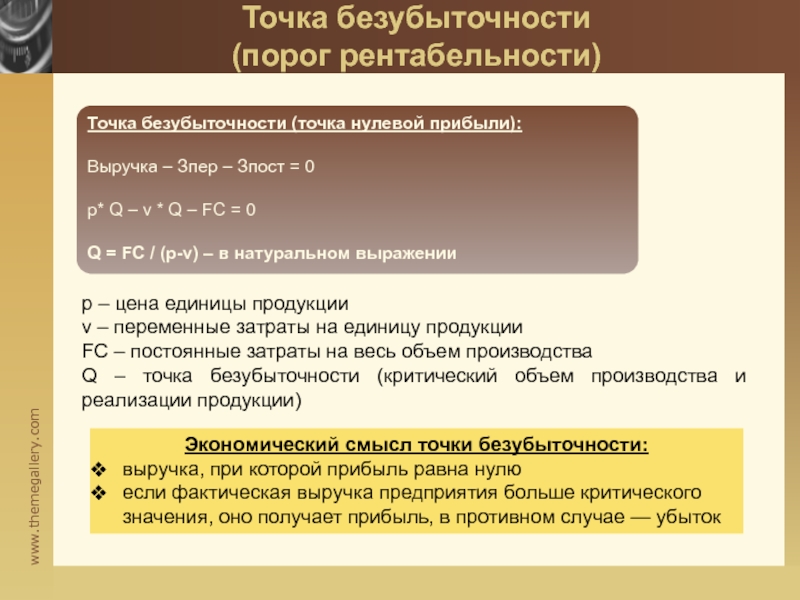 Точка безубыточности
(порог рентабельности)

Точка безубыточности (точка нулевой прибыли):

Выручка – Зпер – Зпост = 0

p* Q – v * Q – FC = 0

Q = FC / (p-v) – в натуральном выражении

p – цена единицы продукции
v – переменные затраты на единицу продукции
FC – постоянные затраты на весь объем производства
Q – точка безубыточности (критический объем производства и реализации продукции)

Экономический смысл точки безубыточности:
❖ выручка, при которой прибыль равна нулю
❖ если фактическая выручка предприятия больше критического значения, оно получает прибыль, в противном случае — убыток

www.themegallery.com